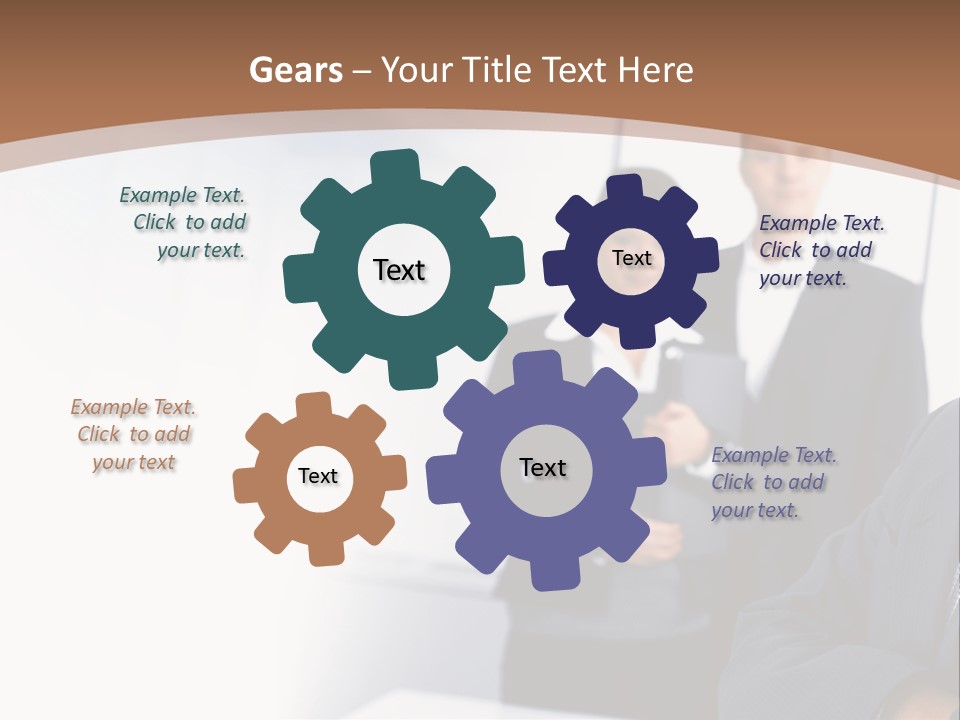 Gears – Your Title Text Here

Example Text. Click to add your text.

Text

Text

Example Text. Click to add your text.

Example Text. Click to add your text

Text

Text

Example Text. Click to add your text.